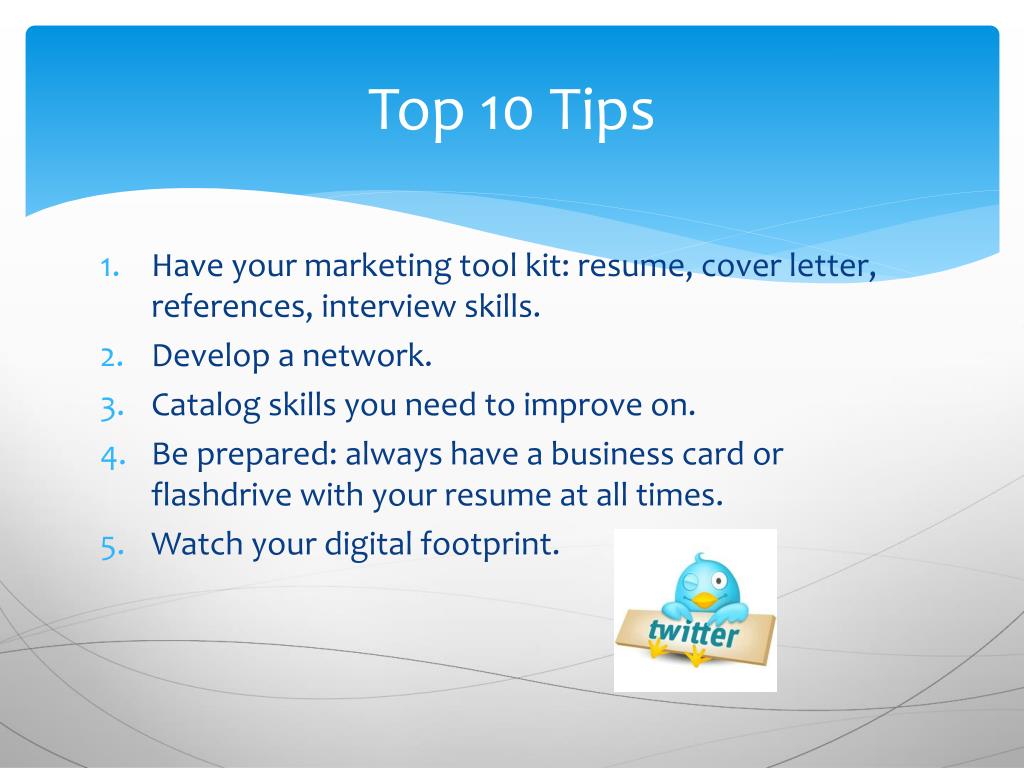 Top 10 Tips

1. Have your marketing tool kit: resume, cover letter, references, interview skills.
2. Develop a network.
3. Catalog skills you need to improve on.
4. Be prepared: always have a business card or flashdrive with your resume at all times.
5. Watch your digital footprint.

twitter